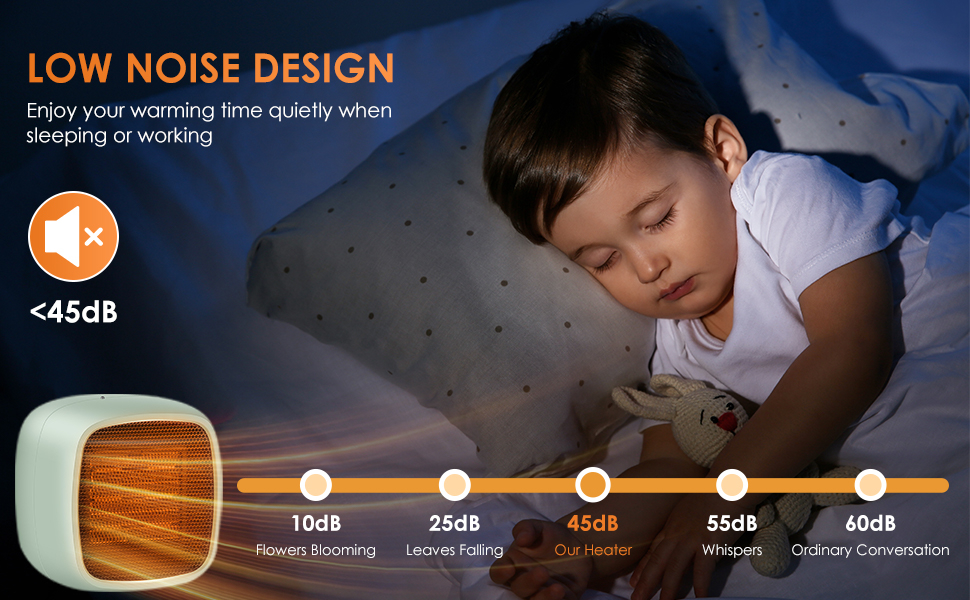 LOW NOISE DESIGN

Enjoy your warming time quietly when sleeping or working

<45dB

10dB
Flowers Blooming

25dB
Leaves Falling

45dB
Our Heater

55dB
Whispers

60dB
Ordinary Conversation